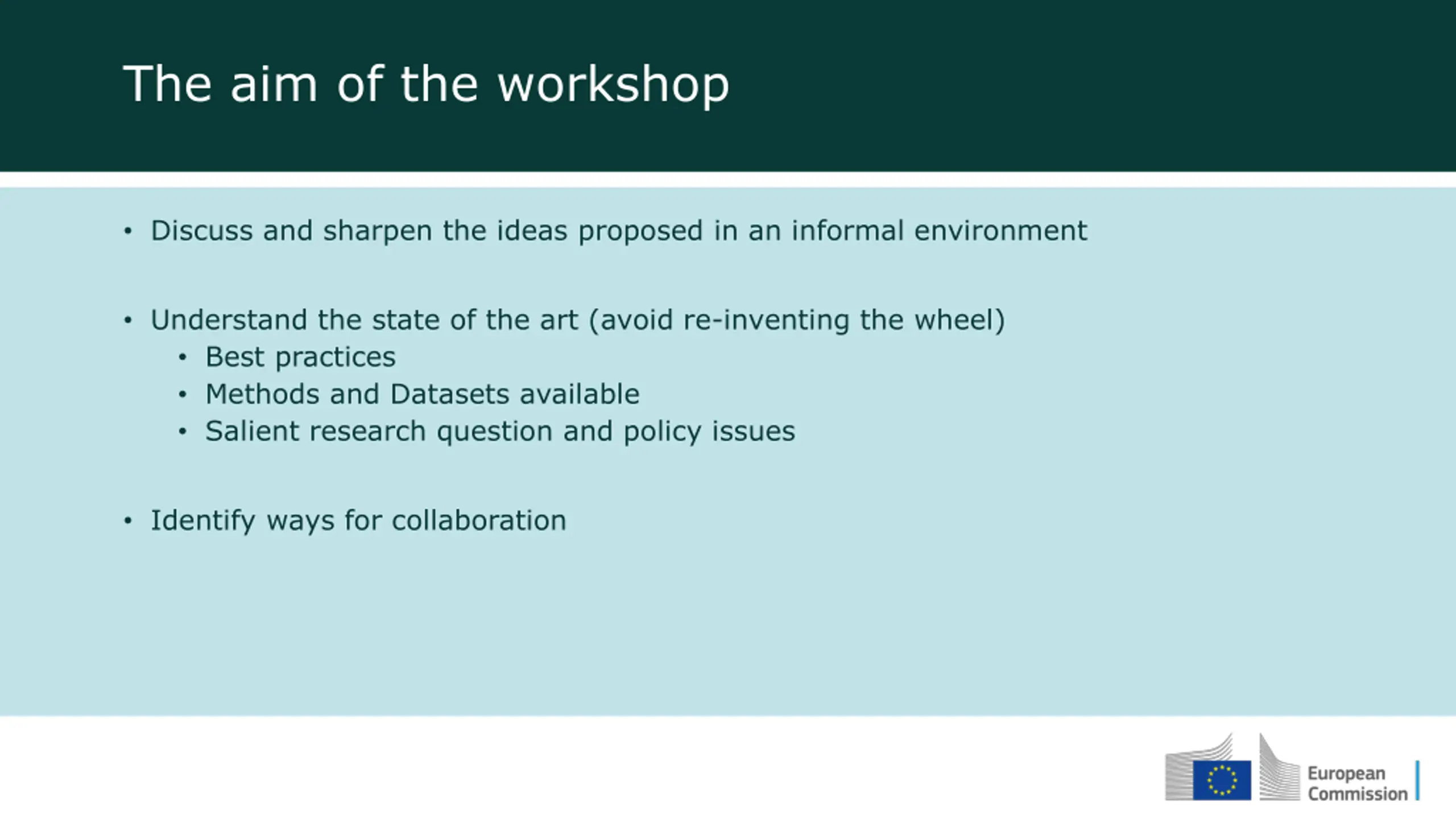 The aim of the workshop

• Discuss and sharpen the ideas proposed in an informal environment

• Understand the state of the art (avoid re-inventing the wheel)
  • Best practices
  • Methods and Datasets available
  • Salient research question and policy issues

• Identify ways for collaboration

European Commission